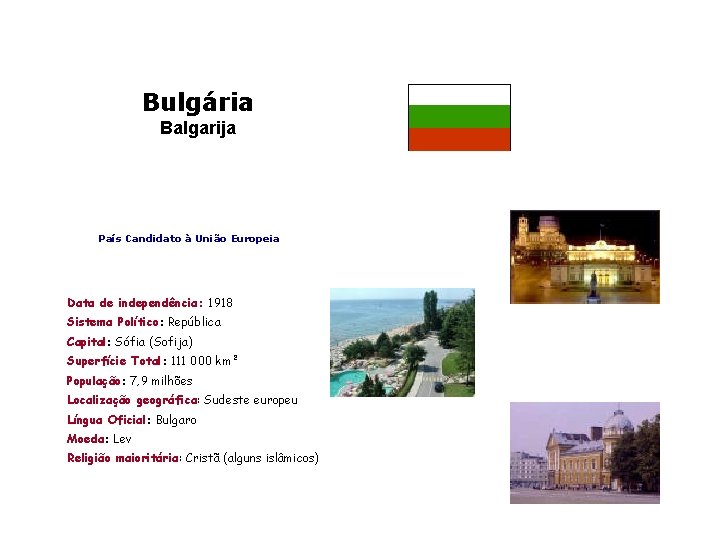 Bulgária
Balgarija

País Candidato à União Europeia

Data de independência: 1918
Sistema Político: República
Capital: Sófia (Sofija)
Superfície Total: 111 000 km²
População: 7,9 milhões
Localização geográfica: Sudeste europeu
Língua Oficial: Bulgaro
Moeda: Lev
Religião maioritária: Cristã (alguns islâmicos)